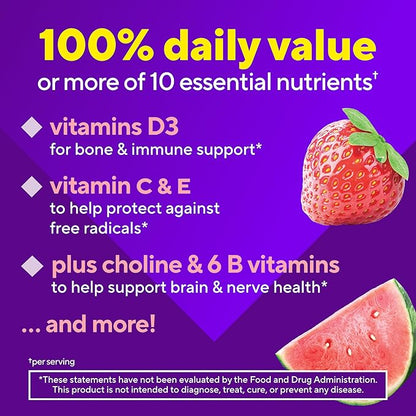 100% daily value
or more of 10 essential nutrients†

vitamins D3
for bone & immune support*

vitamin C & E
to help protect against free radicals*

plus choline & 6 B vitamins
to help support brain & nerve health*

... and more!

†per serving

*These statements have not been evaluated by the Food and Drug Administration. This product is not intended to diagnose, treat, cure, or prevent any disease.